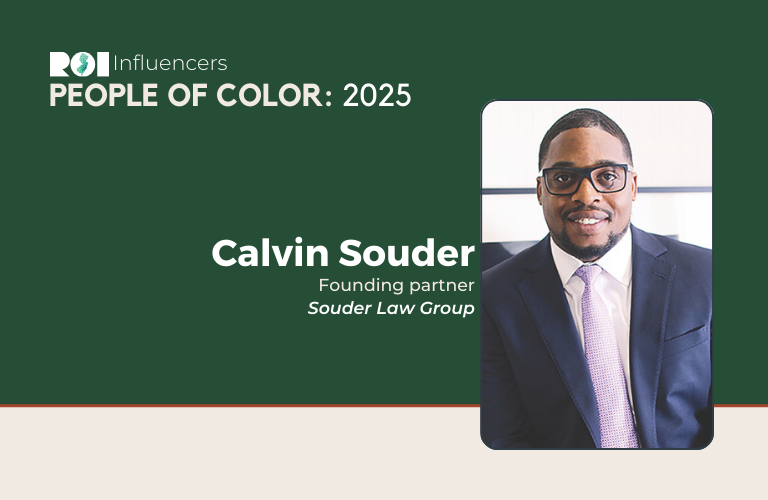 ROI Influencers
PEOPLE OF COLOR: 2025

Calvin Souder
Founding partner
Souder Law Group